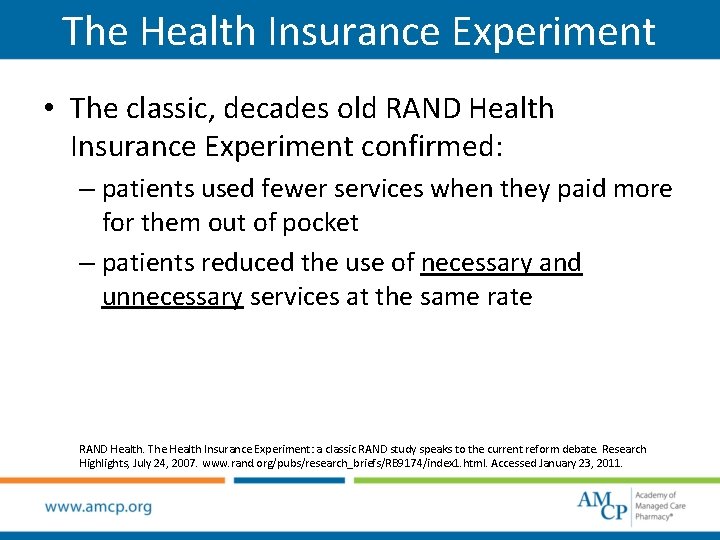 The Health Insurance Experiment

• The classic, decades old RAND Health Insurance Experiment confirmed:

– patients used fewer services when they paid more for them out of pocket

– patients reduced the use of necessary and unnecessary services at the same rate

RAND Health. The Health Insurance Experiment: a classic RAND study speaks to the current reform debate. Research Highlights, July 24, 2007. www.rand.org/pubs/research_briefs/RB9174/index1.html. Accessed January 23, 2011.

www.amcp.org

AMCP Academy of Managed Care Pharmacy®